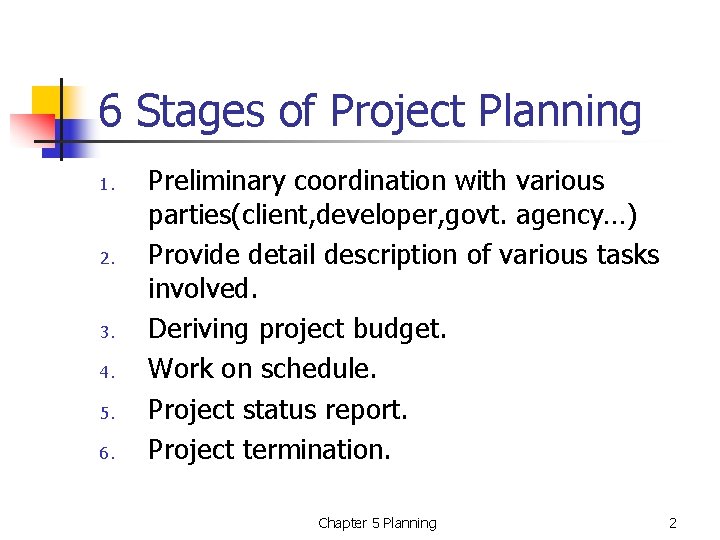 6 Stages of Project Planning

1. Preliminary coordination with various parties(client,developer,govt. agency…)
2. Provide detail description of various tasks involved.
3. Deriving project budget.
4. Work on schedule.
5. Project status report.
6. Project termination.

Chapter 5 Planning

2